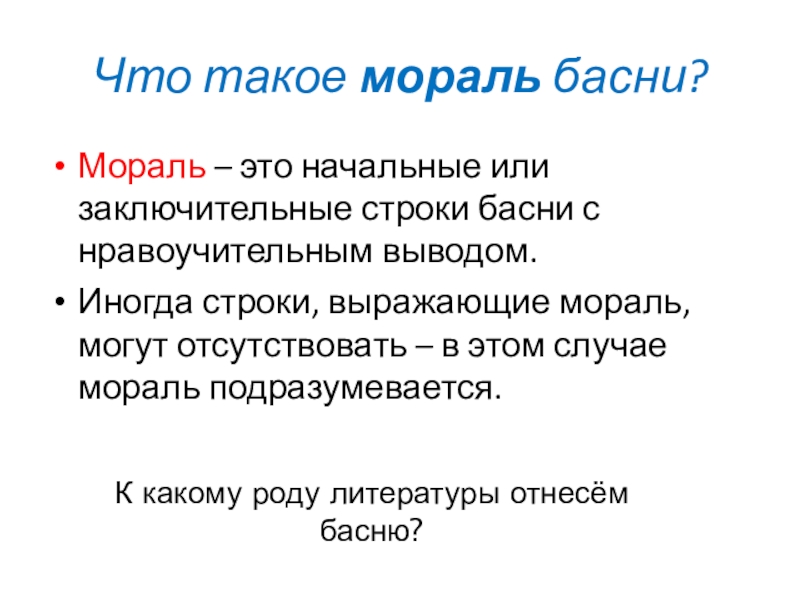 Что такое мораль басни?

• Мораль – это начальные или заключительные строки басни с нравоучительным выводом.

• Иногда строки, выражающие мораль, могут отсутствовать – в этом случае мораль подразумевается.

К какому роду литературы отнесём басню?